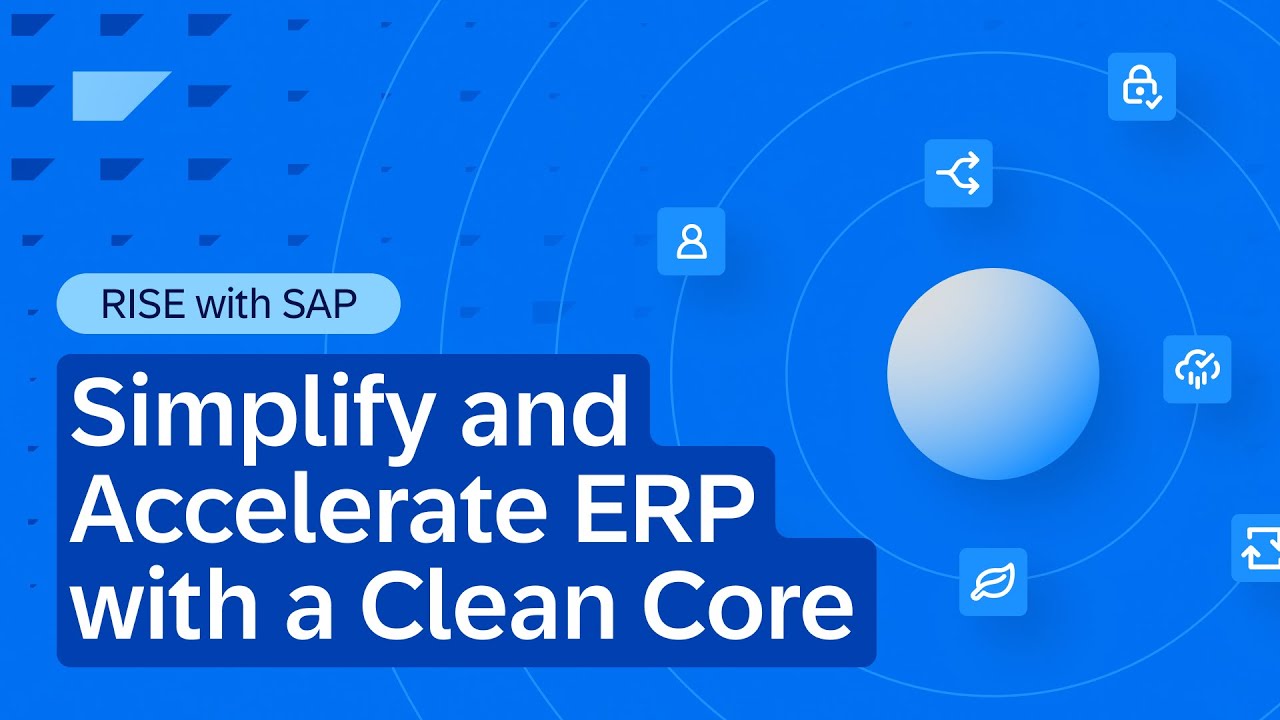 RISE with SAP

Simplify and Accelerate ERP with a Clean Core